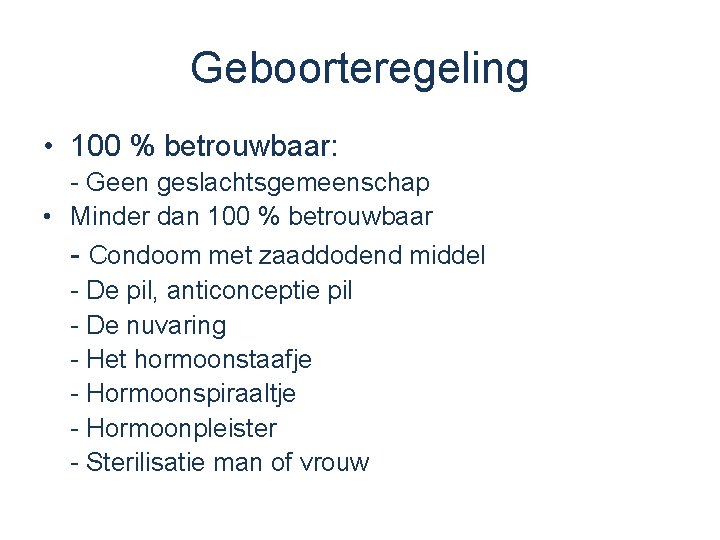 Geboorteregeling

• 100 % betrouwbaar:
- Geen geslachtsgemeenschap
• Minder dan 100 % betrouwbaar
- Condoom met zaaddodend middel
- De pil, anticonceptie pil
- De nuvaring
- Het hormoonstaafje
- Hormoonspiraaltje
- Hormoonpleister
- Sterilisatie man of vrouw